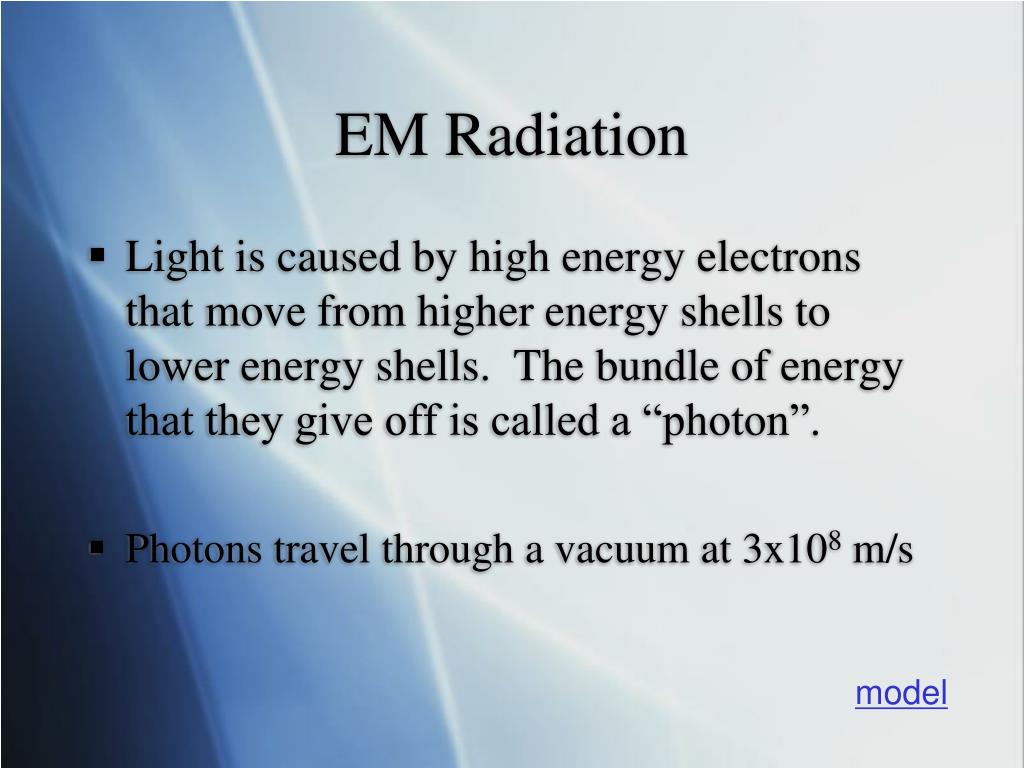 EM Radiation

▪ Light is caused by high energy electrons that move from higher energy shells to lower energy shells.  The bundle of energy that they give off is called a “photon”.

▪ Photons travel through a vacuum at $3x10^8$ m/s

model